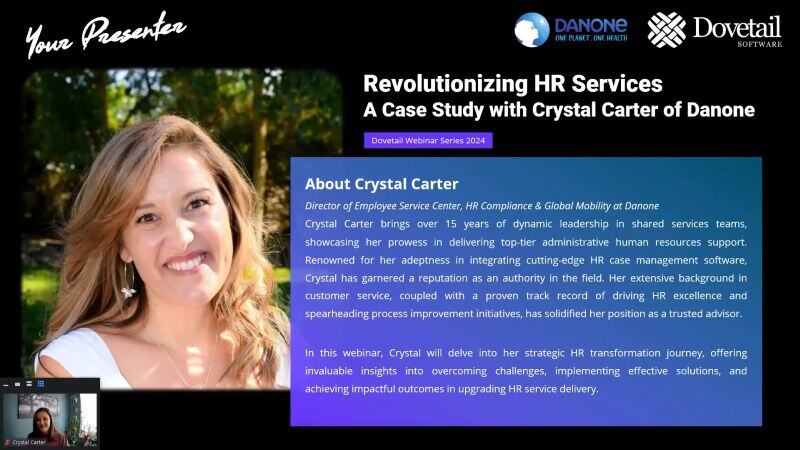 Your Presenter

DANONE
ONE PLANET. ONE HEALTH

Dovetail
SOFTWARE

Revolutionizing HR Services
A Case Study with Crystal Carter of Danone

Dovetail Webinar Series 2024

About Crystal Carter

Director of Employee Service Center, HR Compliance & Global Mobility at Danone

Crystal Carter brings over 15 years of dynamic leadership in shared services teams, showcasing her prowess in delivering top-tier administrative human resources support. Renowned for her adeptness in integrating cutting-edge HR case management software, Crystal has garnered a reputation as an authority in the field. Her extensive background in customer service, coupled with a proven track record of driving HR excellence and spearheading process improvement initiatives, has solidified her position as a trusted advisor.

In this webinar, Crystal will delve into her strategic HR transformation journey, offering invaluable insights into overcoming challenges, implementing effective solutions, and achieving impactful outcomes in upgrading HR service delivery.

Crystal Carter